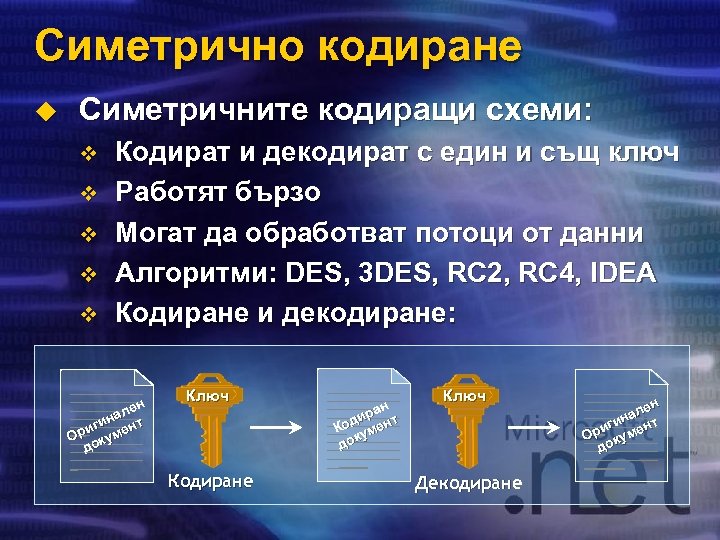 Симетрично кодиране

Симетричните кодиращи схеми:

Кодират и декодират с един и същ ключ

Работят бързо

Могат да обработват потоци от данни

Алгоритми: DES, 3DES, RC2, RC4, IDEA

Кодиране и декодиране:

Оригинален документ

Ключ

Кодиране

Кодиран документ

Ключ

Декодиране

Оригинален документ

Microsoft .net